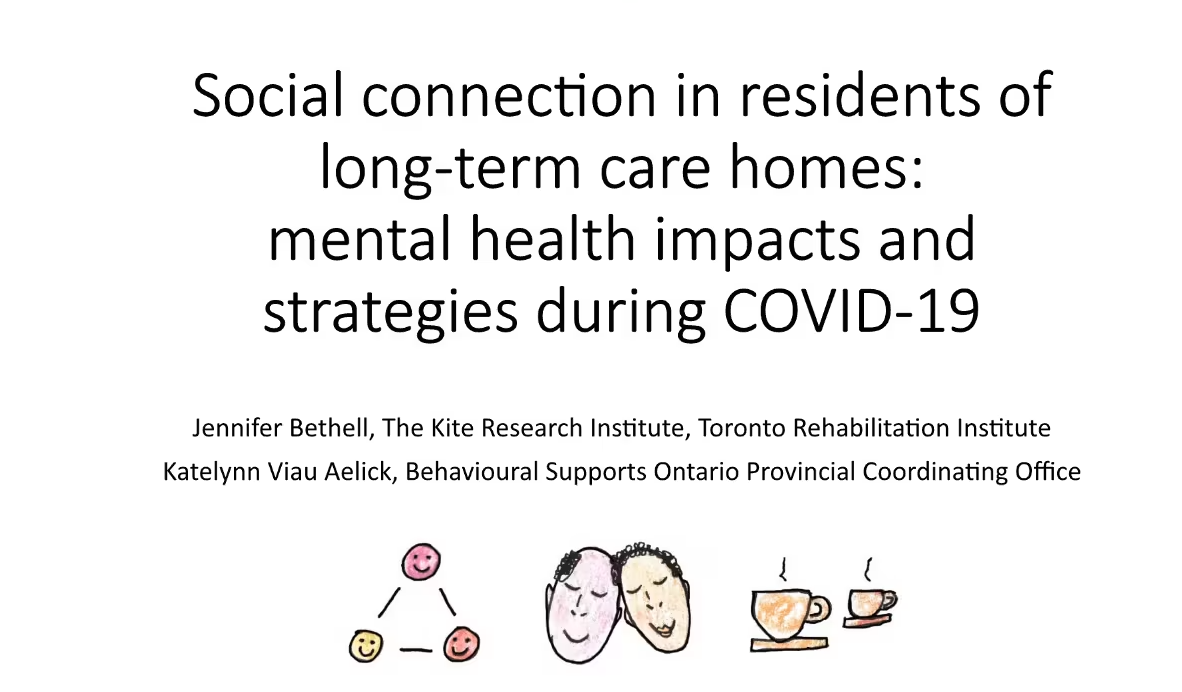 Social connection in residents of long-term care homes: mental health impacts and strategies during COVID-19

Jennifer Bethell, The Kite Research Institute, Toronto Rehabilitation Institute
Katelynn Viau Aelick, Behavioural Supports Ontario Provincial Coordinating Office